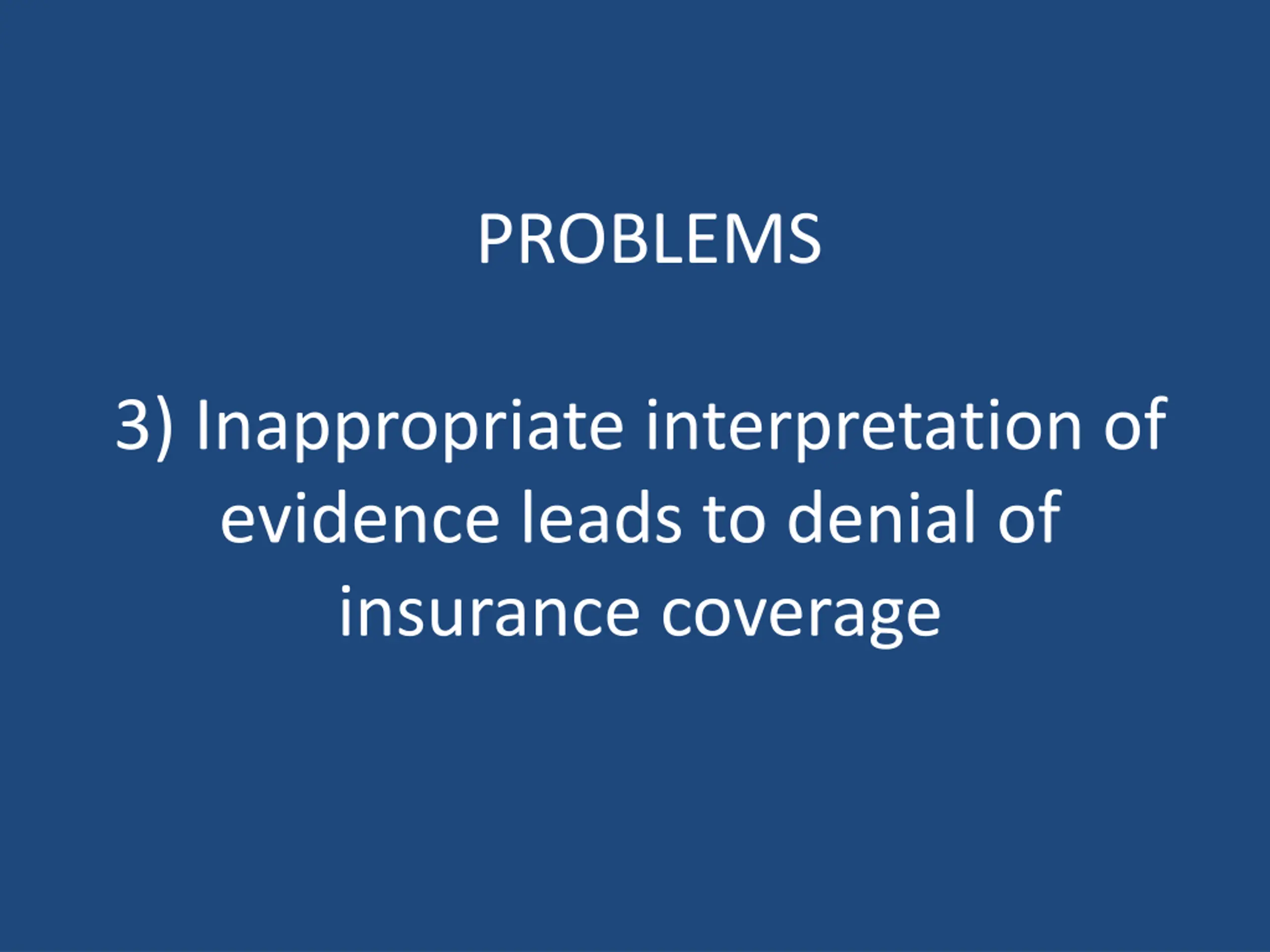 PROBLEMS

3) Inappropriate interpretation of evidence leads to denial of insurance coverage